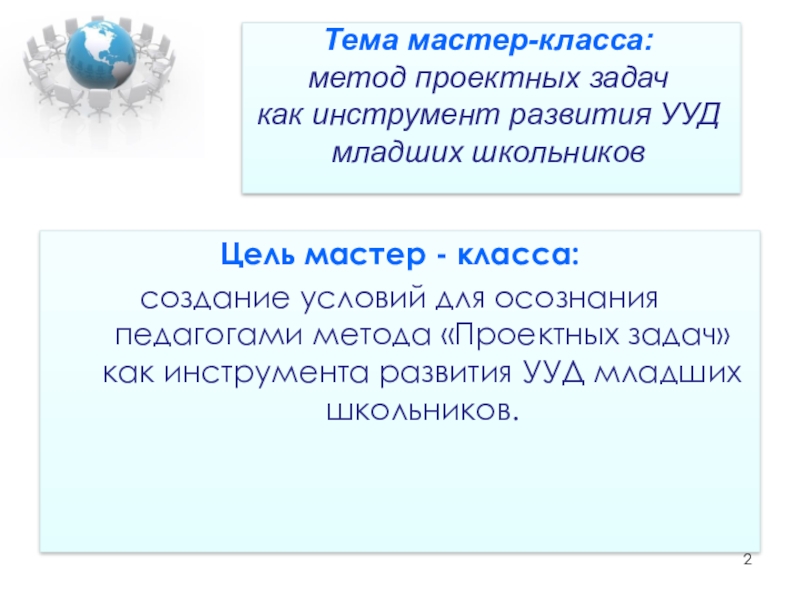 Тема мастер-класса:
метод проектных задач
как инструмент развития УУД
младших школьников

Цель мастер - класса:
создание условий для осознания педагогами метода «Проектных задач» как инструмента развития УУД младших школьников.

2